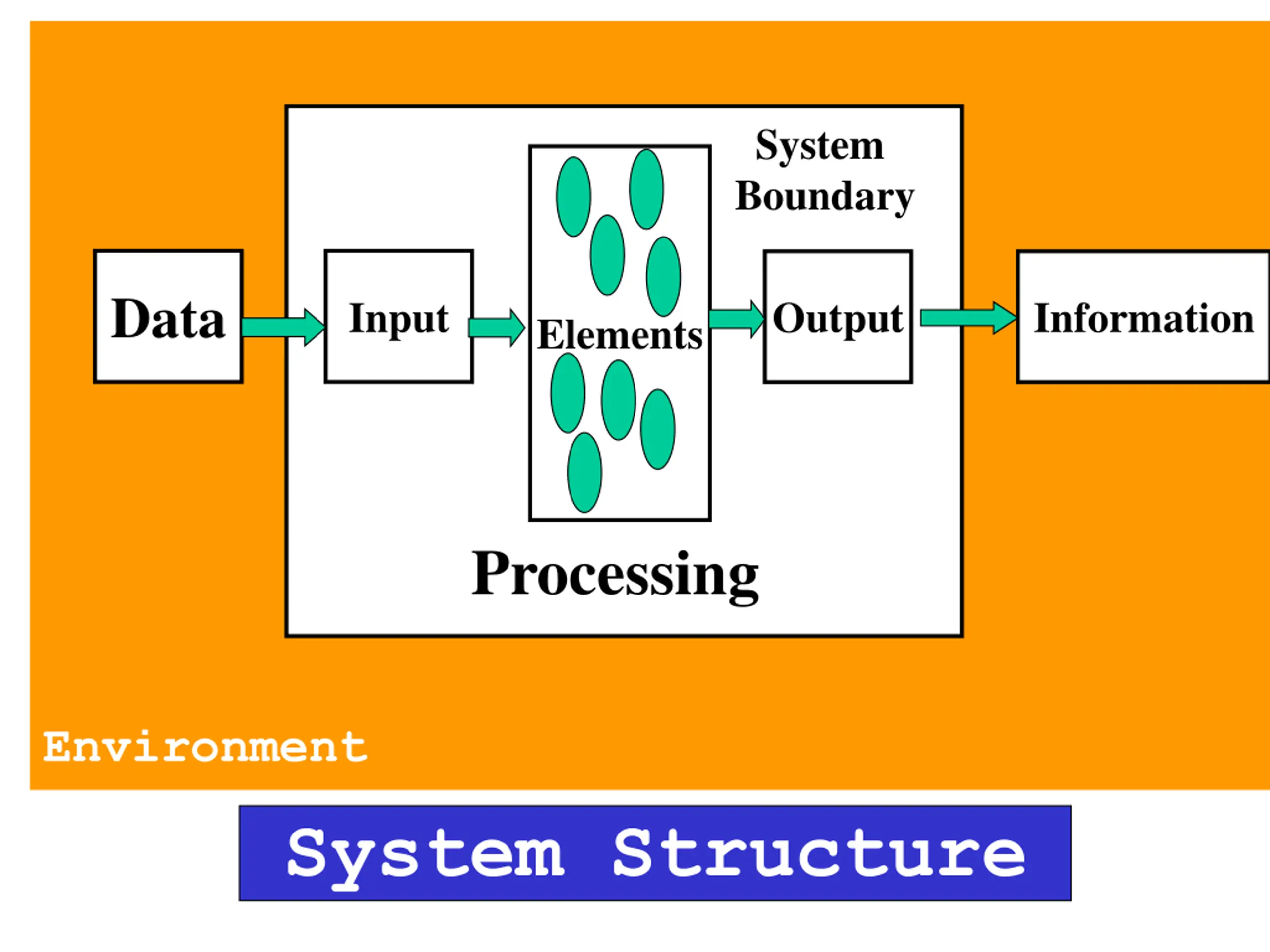 System Boundary

Data

Input

Elements

Output

Information

Processing

Environment

System Structure